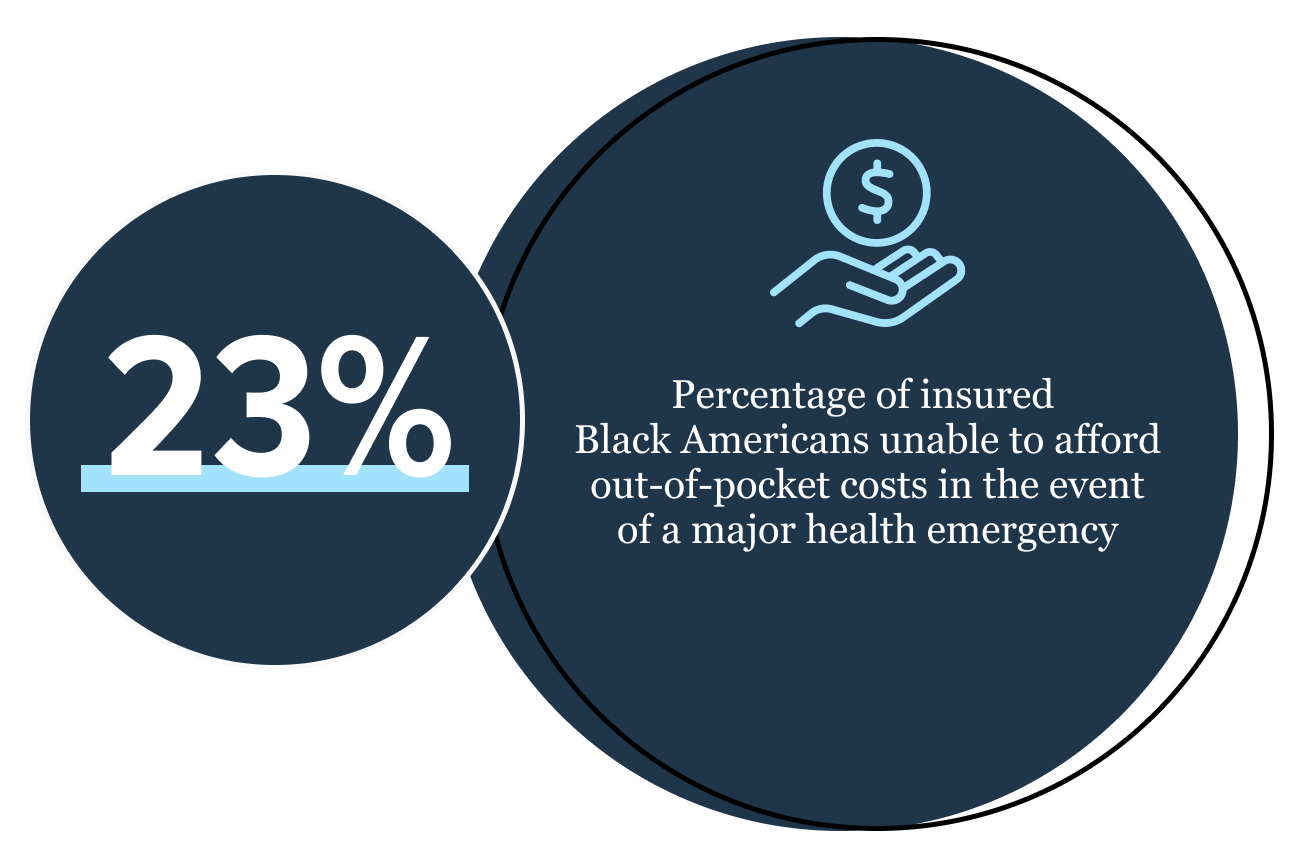 23%

$

Percentage of insured Black Americans unable to afford out-of-pocket costs in the event of a major health emergency